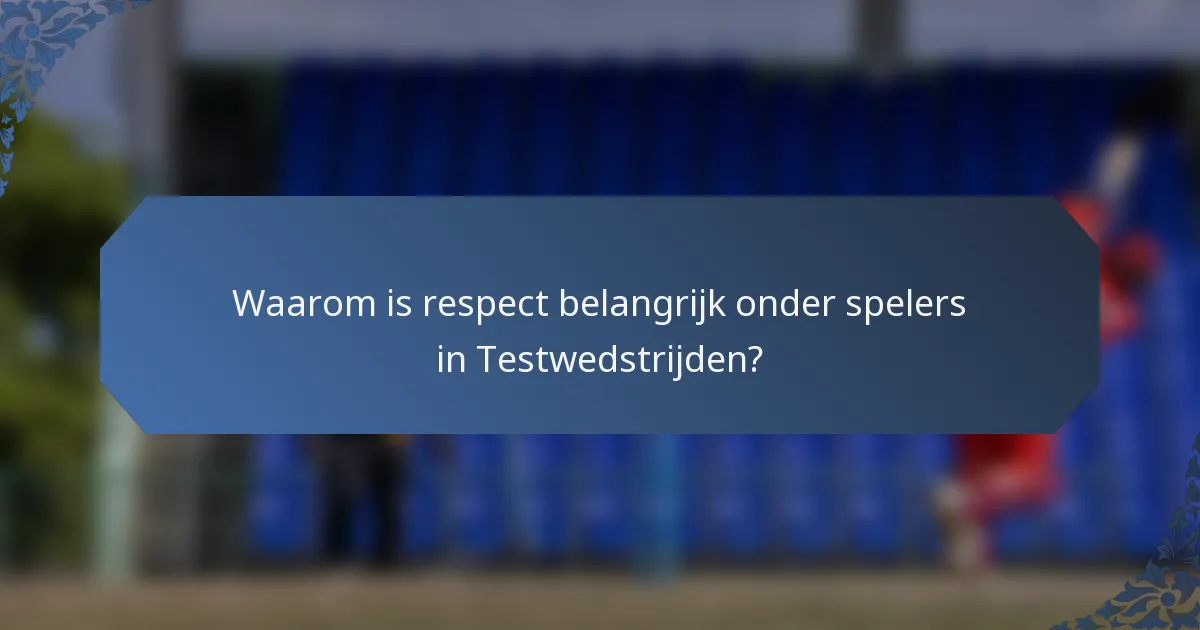 Waarom is respect belangrijk onder spelers in Testwedstrijden?